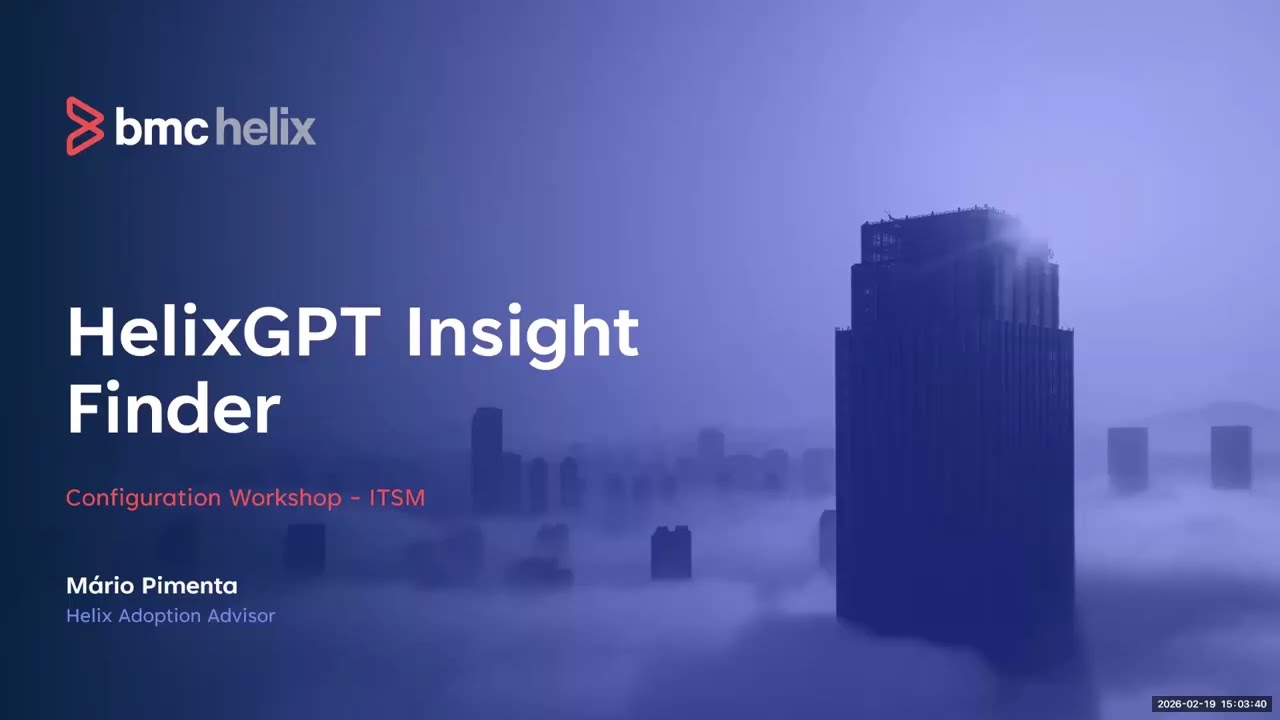 bmc helix

HelixGPT Insight Finder

Configuration Workshop - ITSM

Mário Pimenta
Helix Adoption Advisor

2026-02-19 15:03:40